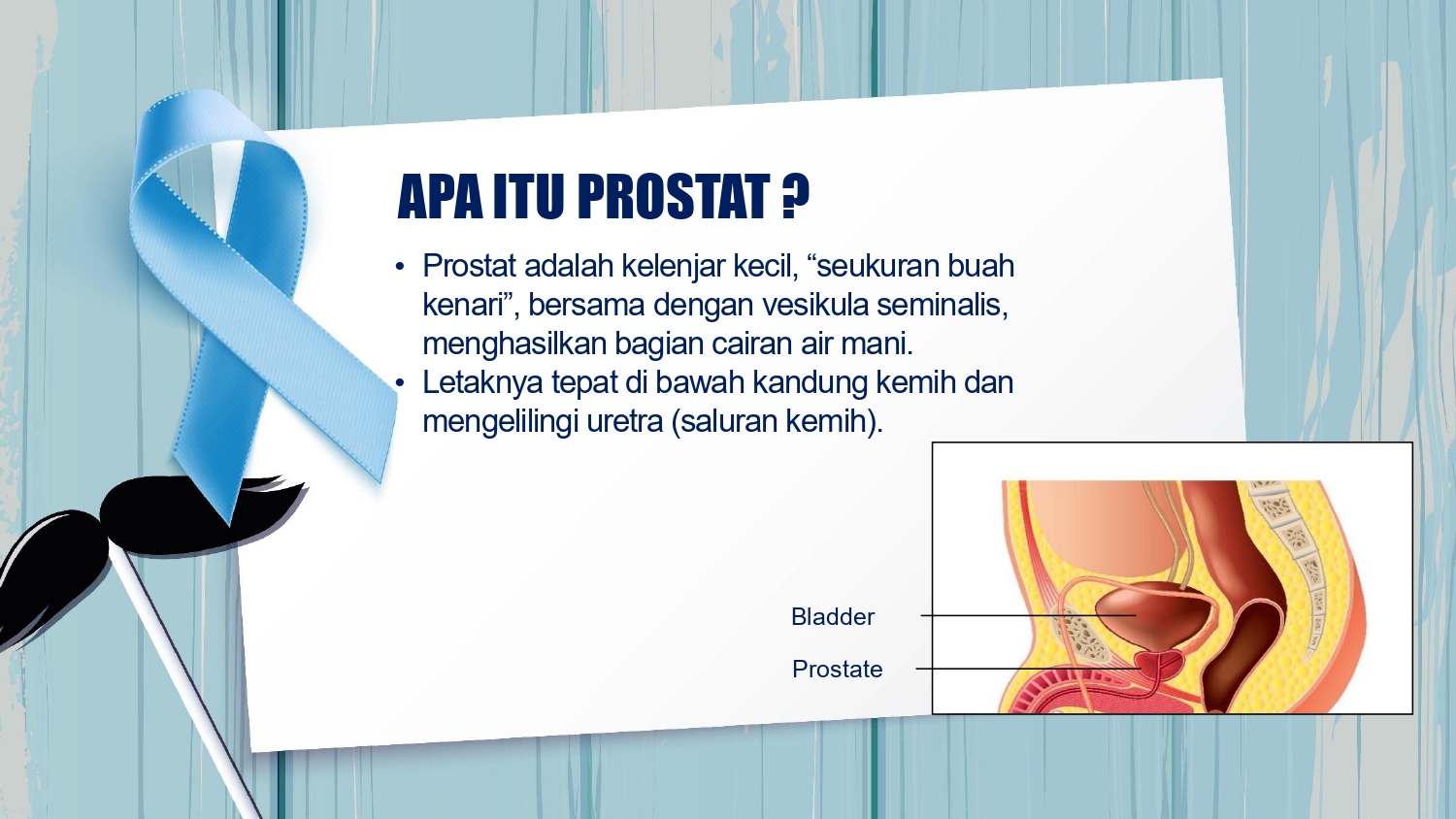 APA ITU PROSTAT ?

• Prostat adalah kelenjar kecil, “seukuran buah kenari”, bersama dengan vesikula seminalis, menghasilkan bagian cairan air mani.
• Letaknya tepat di bawah kandung kemih dan mengelilingi uretra (saluran kemih).

Bladder

Prostate